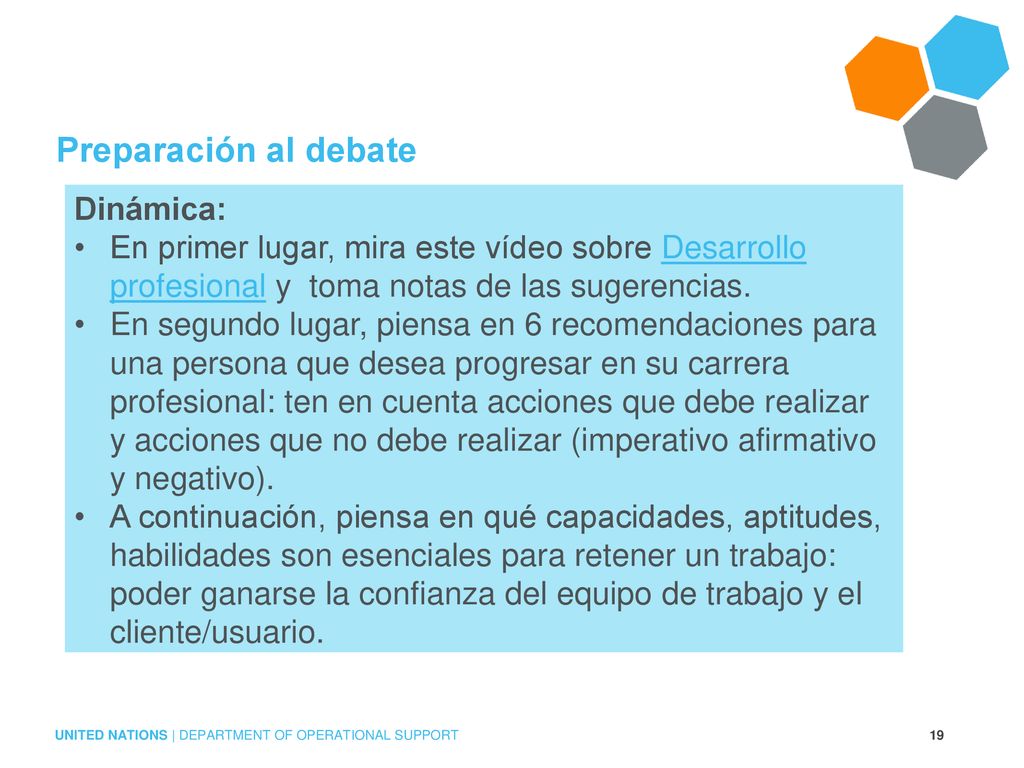 Preparación al debate

Dinámica:
• En primer lugar, mira este vídeo sobre Desarrollo profesional y toma notas de las sugerencias.
• En segundo lugar, piensa en 6 recomendaciones para una persona que desea progresar en su carrera profesional: ten en cuenta acciones que debe realizar y acciones que no debe realizar (imperativo afirmativo y negativo).
• A continuación, piensa en qué capacidades, aptitudes, habilidades son esenciales para retener un trabajo: poder ganarse la confianza del equipo de trabajo y el cliente/usuario.

UNITED NATIONS | DEPARTMENT OF OPERATIONAL SUPPORT

19